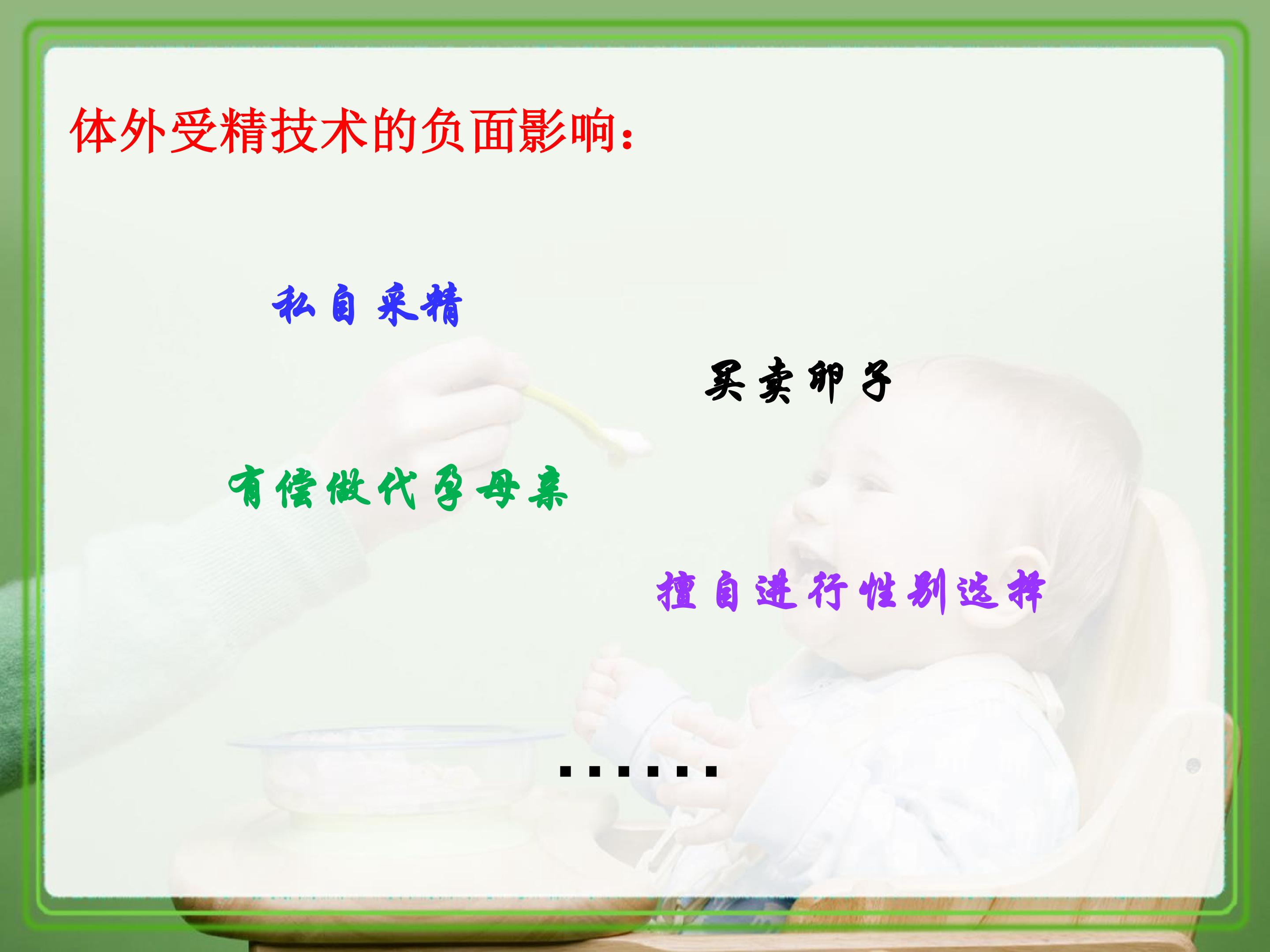 体外受精技术的负面影响：

私自采精

买卖卵子

有偿做代孕母亲

擅自进行性别选择

……